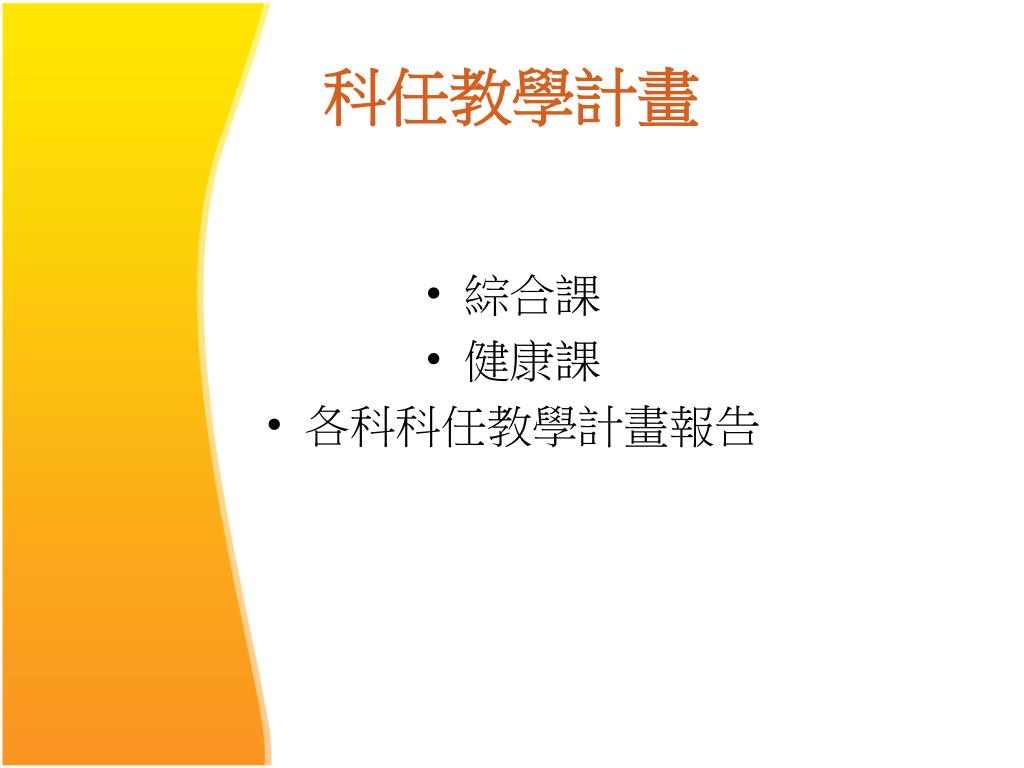 科任教學計畫

• 綜合課
• 健康課
• 各科科任教學計畫報告